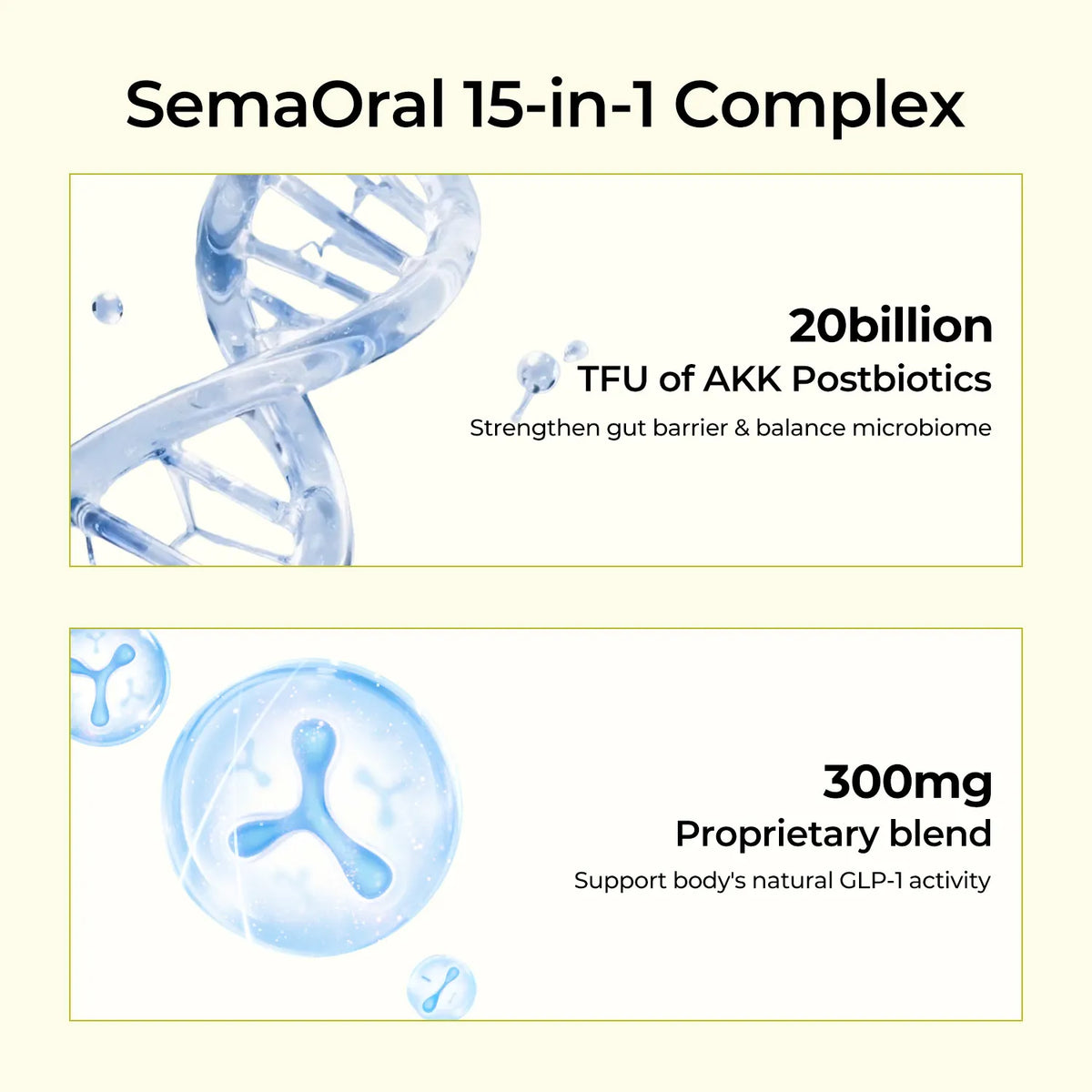 SemaOral 15-in-1 Complex

20billion
TFU of AKK Postbiotics
Strengthen gut barrier & balance microbiome

300mg
Proprietary blend
Support body's natural GLP-1 activity